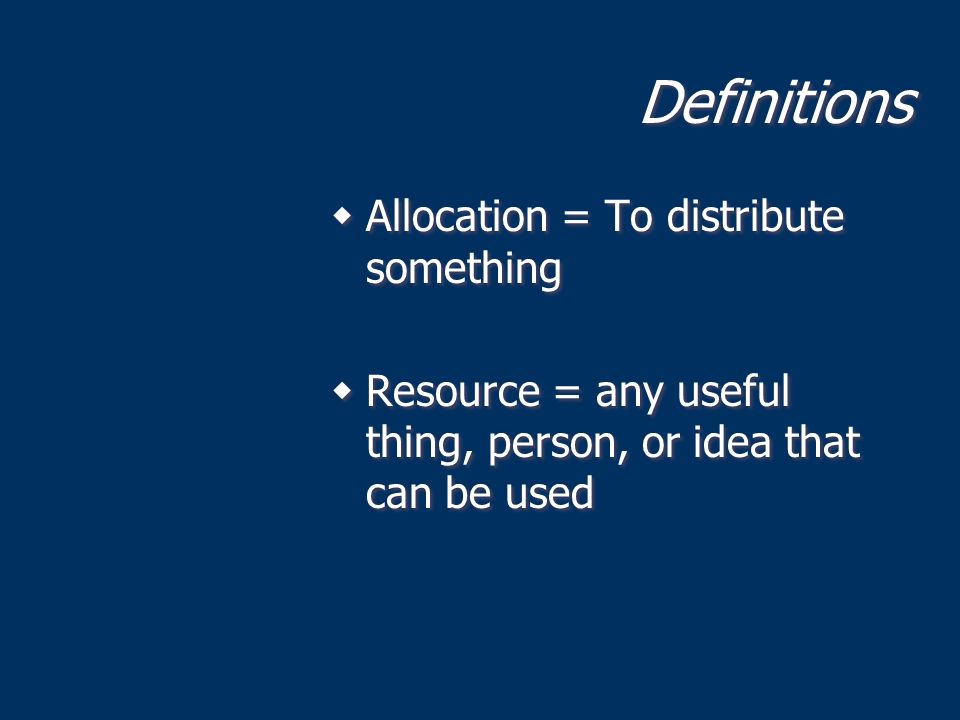 Definitions

◆ Allocation = To distribute something

◆ Resource = any useful thing, person, or idea that can be used